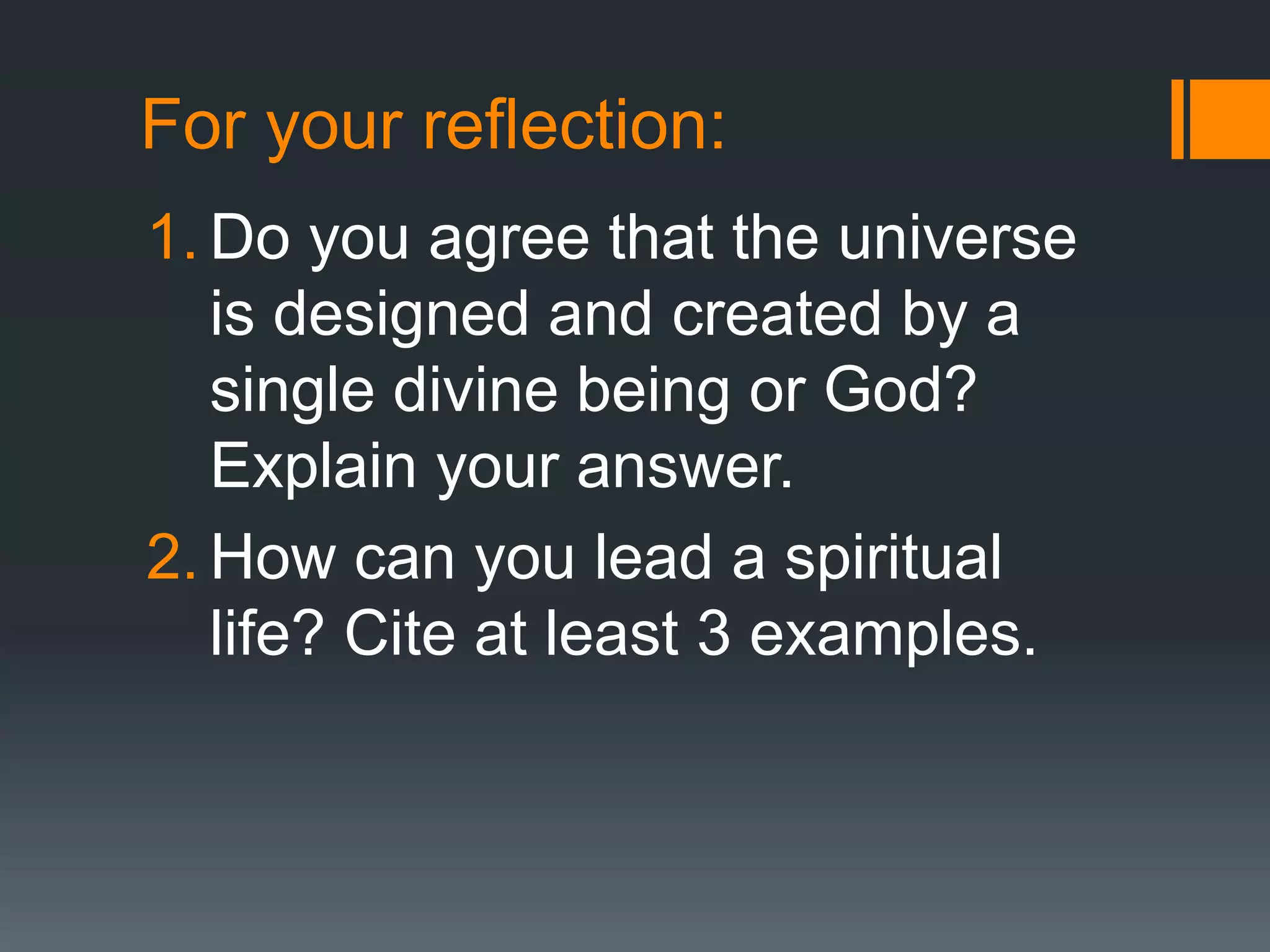 For your reflection:

1. Do you agree that the universe is designed and created by a single divine being or God? Explain your answer.
2. How can you lead a spiritual life? Cite at least 3 examples.